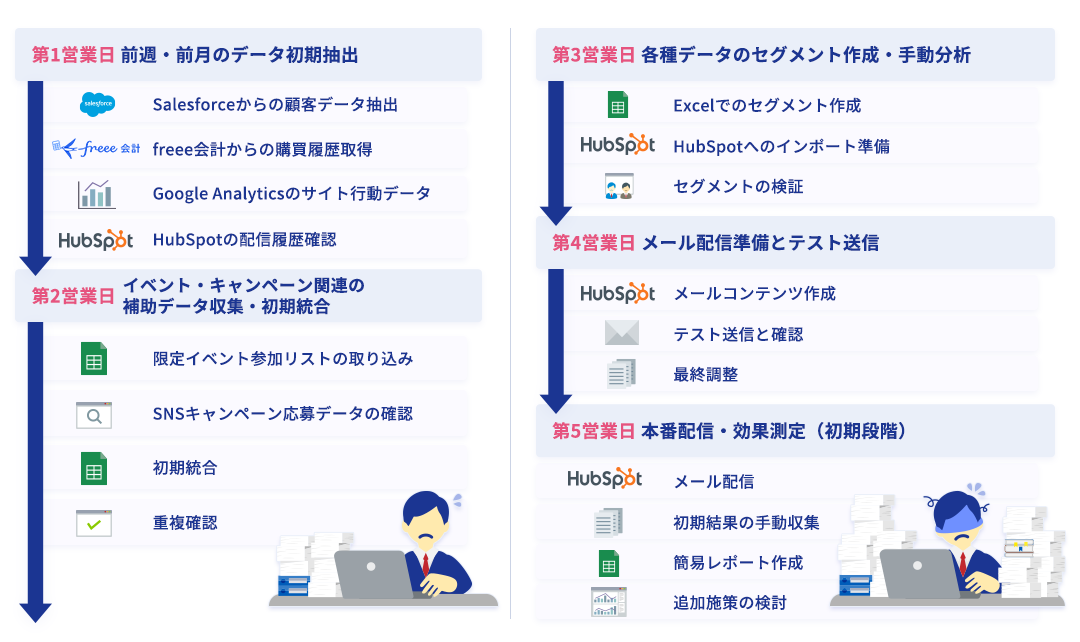 第1営業日 前週・前月のデータ初期抽出

salesforce
Salesforceからの顧客データ抽出

freee 会計
freee会計からの購買履歴取得

Google Analyticsのサイト行動データ

HubSpot
HubSpotの配信履歴確認

第2営業日 イベント・キャンペーン関連の補助データ収集・初期統合

限定イベント参加リストの取り込み

SNSキャンペーン応募データの確認

初期統合

重複確認

第3営業日 各種データのセグメント作成・手動分析

Excelでのセグメント作成

HubSpot
HubSpotへのインポート準備

セグメントの検証

第4営業日 メール配信準備とテスト送信

HubSpot
メールコンテンツ作成

テスト送信と確認

最終調整

第5営業日 本番配信・効果測定（初期段階）

HubSpot
メール配信

初期結果の手動収集

簡易レポート作成

追加施策の検討